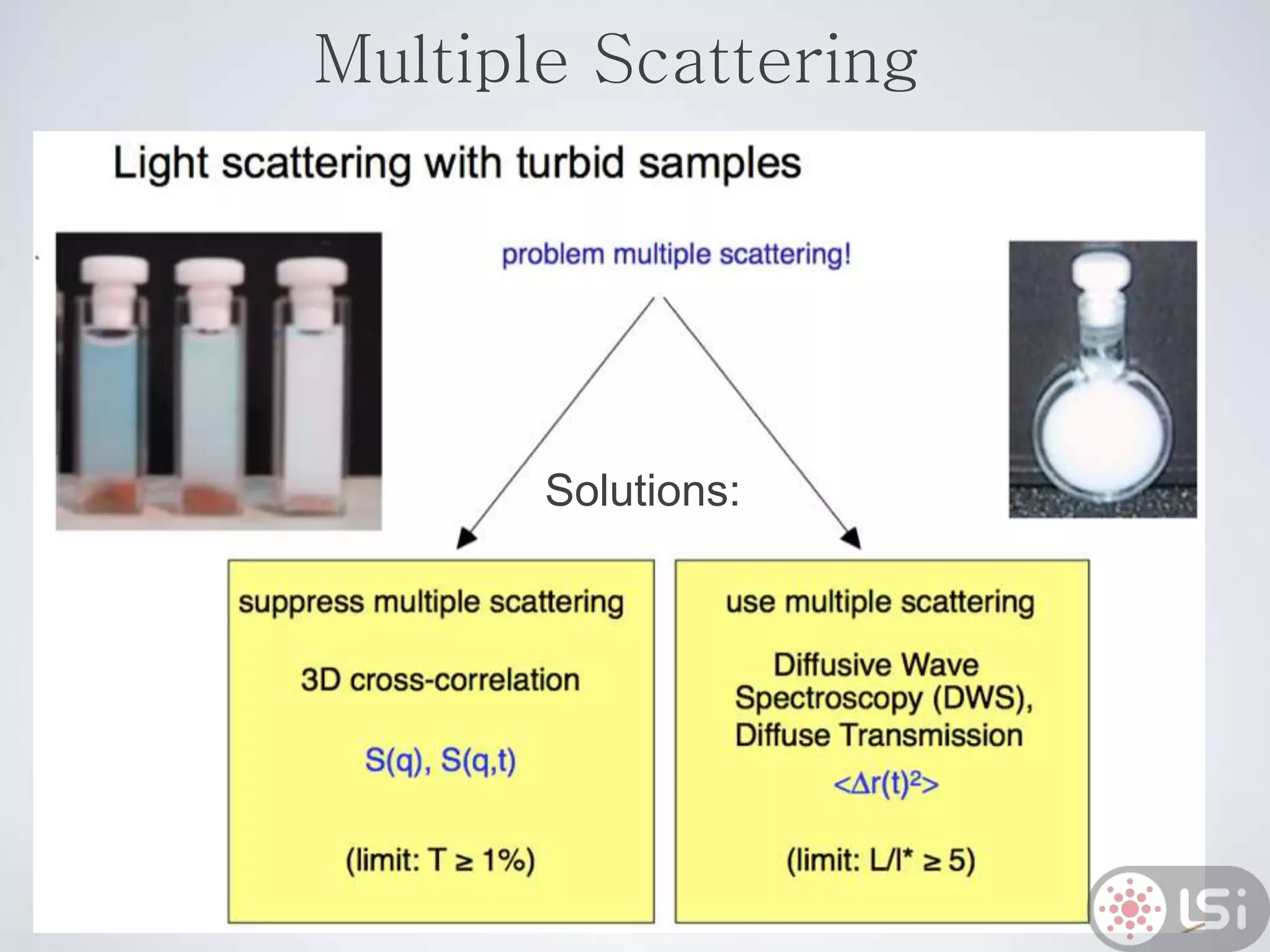 Multiple Scattering

Light scattering with turbid samples

problem multiple scattering!

Solutions:

suppress multiple scattering

3D cross-correlation

S(q), S(q,t)

(limit: T ≥ 1%)

use multiple scattering

Diffusive Wave Spectroscopy (DWS), Diffuse Transmission

$<\Delta r(t)^2>$

(limit: L/l* ≥ 5)

LSi